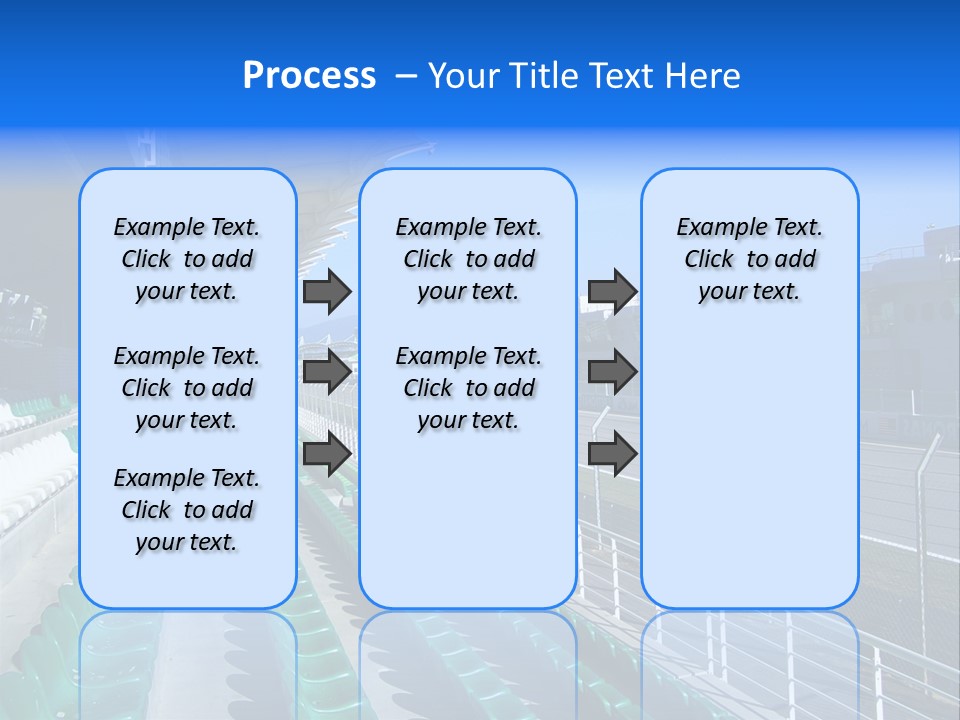 Process – Your Title Text Here

Example Text. Click to add your text.

Example Text. Click to add your text.

Example Text. Click to add your text.

Example Text. Click to add your text.

Example Text. Click to add your text.

Example Text. Click to add your text.